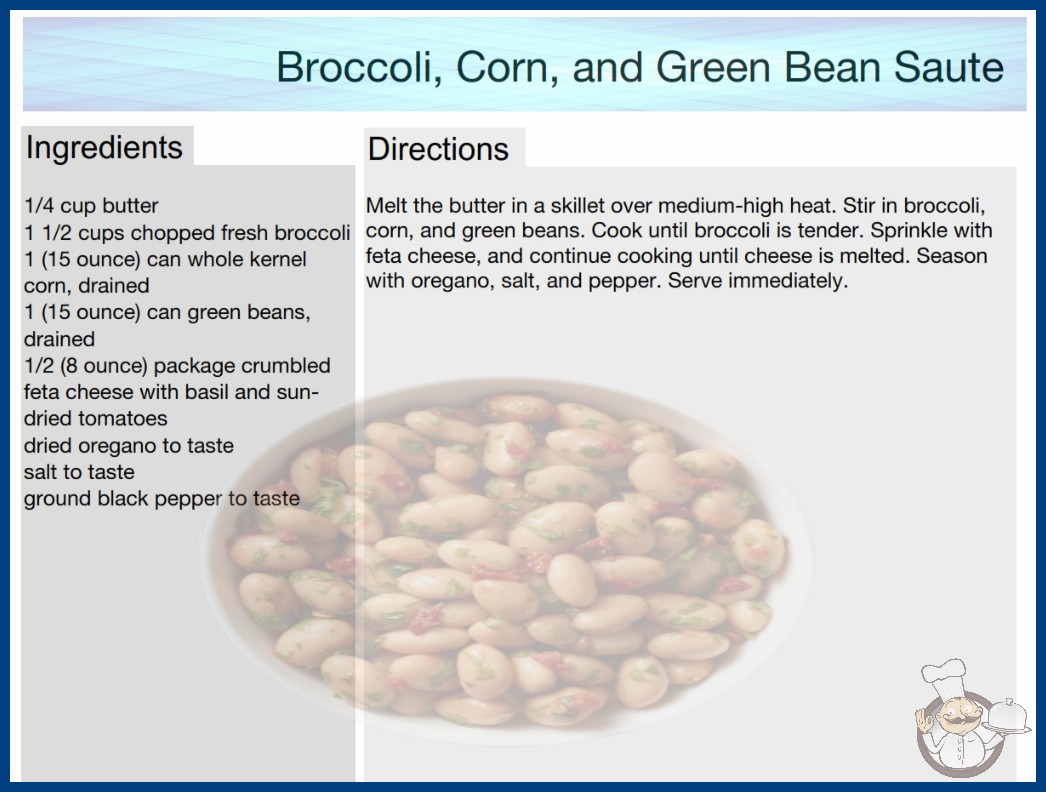 Broccoli, Corn, and Green Bean Saute

Ingredients

1/4 cup butter
1 1/2 cups chopped fresh broccoli
1 (15 ounce) can whole kernel corn, drained
1 (15 ounce) can green beans, drained
1/2 (8 ounce) package crumbled feta cheese with basil and sun-dried tomatoes
dried oregano to taste
salt to taste
ground black pepper to taste

Directions

Melt the butter in a skillet over medium-high heat. Stir in broccoli, corn, and green beans. Cook until broccoli is tender. Sprinkle with feta cheese, and continue cooking until cheese is melted. Season with oregano, salt, and pepper. Serve immediately.